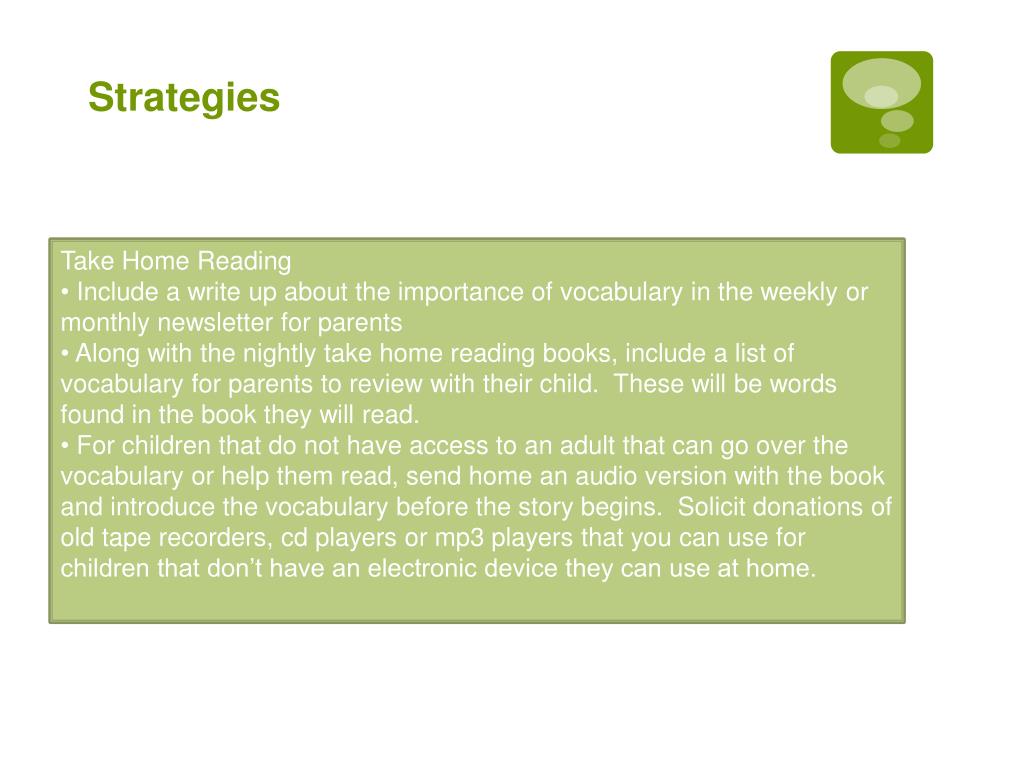 Strategies

Take Home Reading
• Include a write up about the importance of vocabulary in the weekly or monthly newsletter for parents
• Along with the nightly take home reading books, include a list of vocabulary for parents to review with their child.  These will be words found in the book they will read.
• For children that do not have access to an adult that can go over the vocabulary or help them read, send home an audio version with the book and introduce the vocabulary before the story begins.  Solicit donations of old tape recorders, cd players or mp3 players that you can use for children that don't have an electronic device they can use at home.